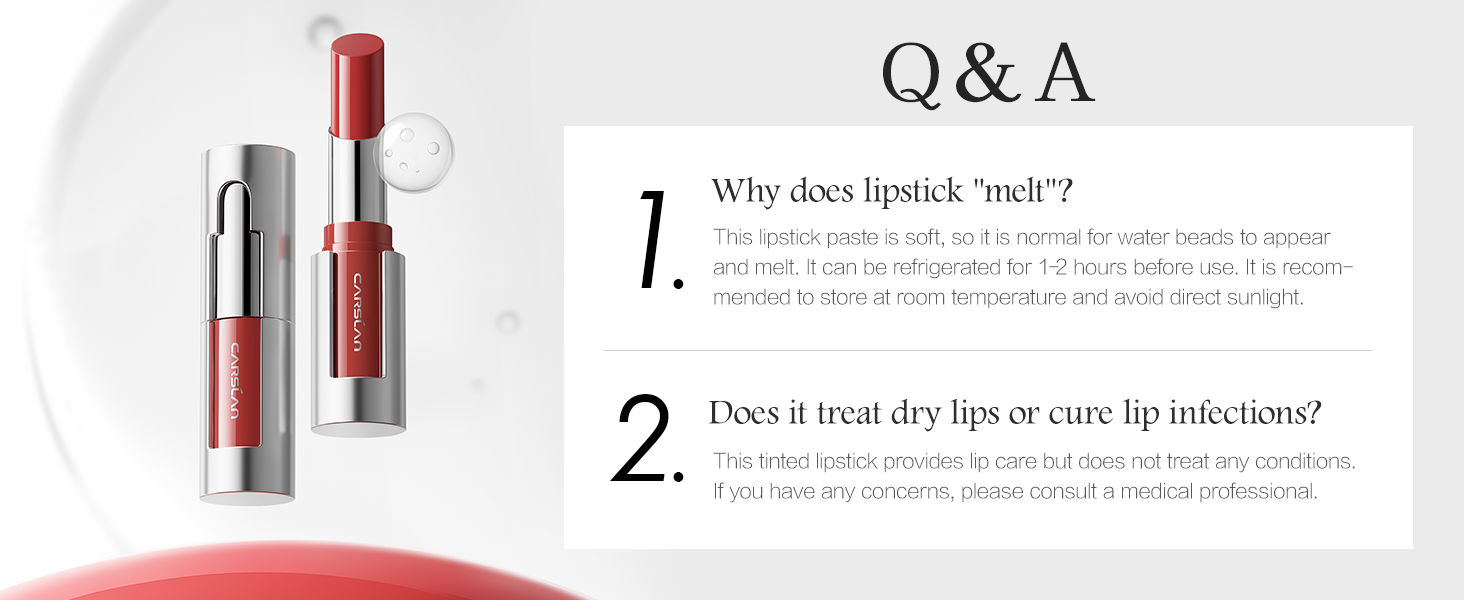 CARSLAN

CARSLAN

Q & A

1. Why does lipstick "melt"?

This lipstick paste is soft, so it is normal for water beads to appear and melt. It can be refrigerated for 1-2 hours before use. It is recommended to store at room temperature and avoid direct sunlight.

2. Does it treat dry lips or cure lip infections?

This tinted lipstick provides lip care but does not treat any conditions. If you have any concerns, please consult a medical professional.